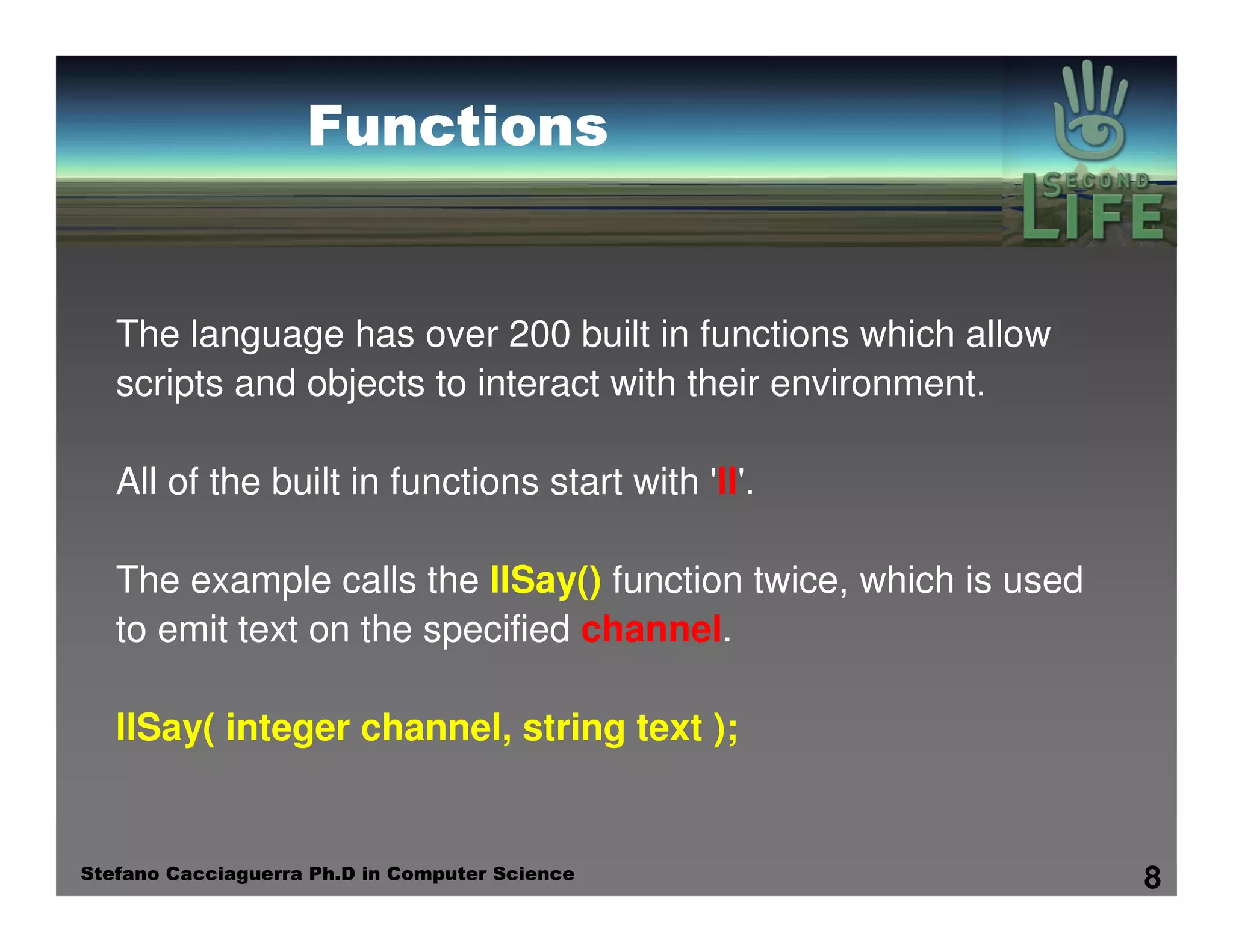 Functions

SECOND LIFE

The language has over 200 built in functions which allow scripts and objects to interact with their environment.

All of the built in functions start with 'll'.

The example calls the llSay() function twice, which is used to emit text on the specified channel.

llSay( integer channel, string text );

Stefano Cacciaguerra Ph.D in Computer Science

8